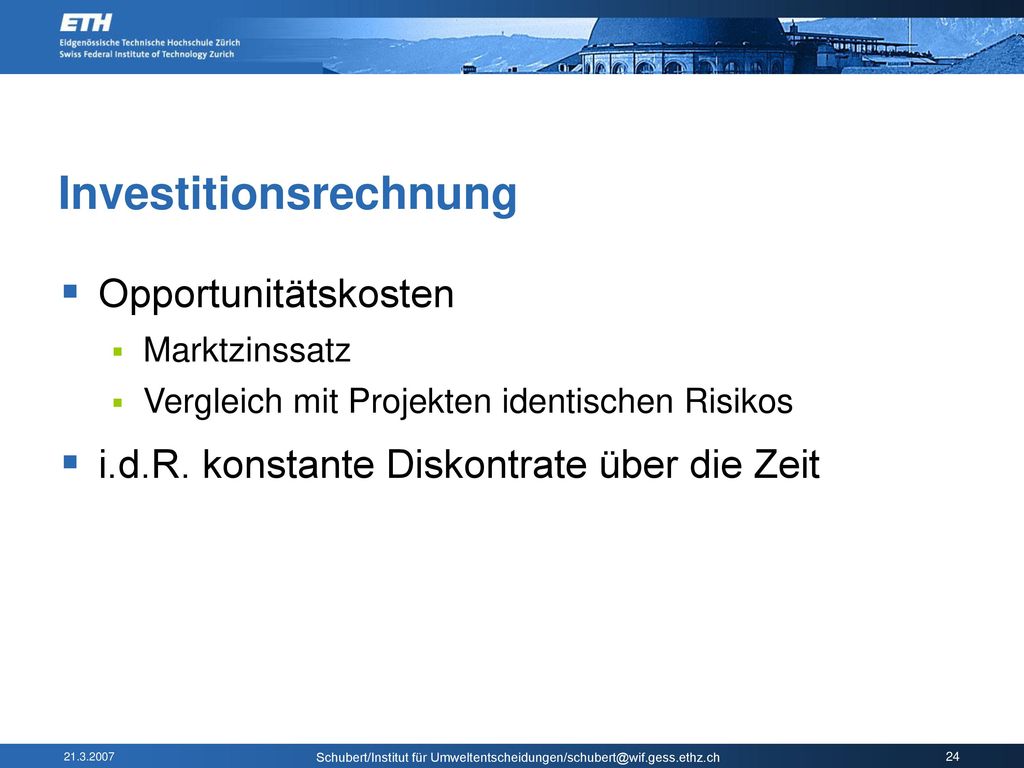 ETH
Eidgenössische Technische Hochschule Zürich
Swiss Federal Institute of Technology Zurich

Investitionsrechnung

Opportunitätskosten

Marktzinssatz

Vergleich mit Projekten identischen Risikos

i.d.R. konstante Diskontrate über die Zeit

21.3.2007

Schubert/Institut für Umweltentscheidungen/schubert@wif.gess.ethz.ch

24